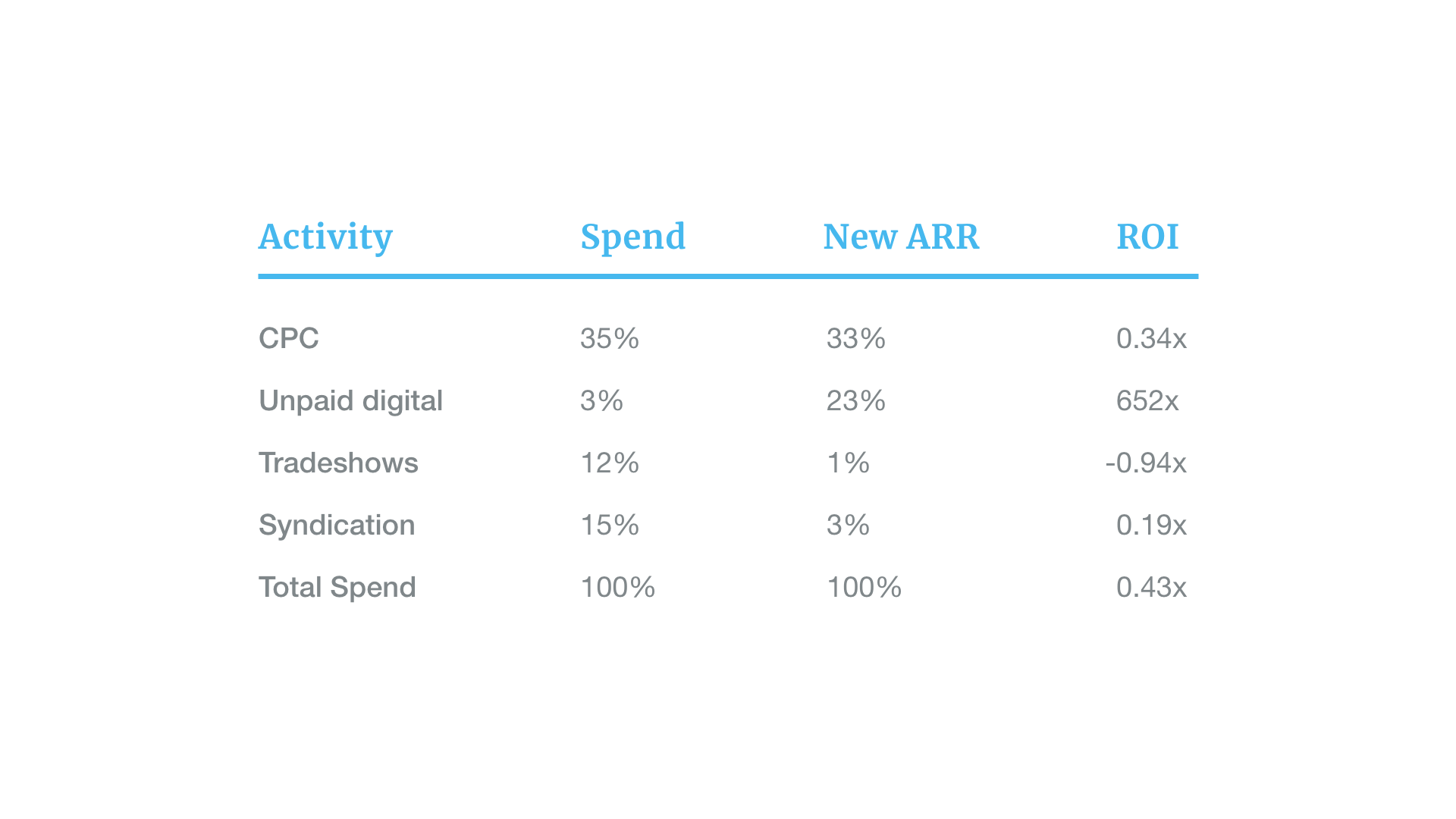 | Activity | Spend | New ARR | ROI |
|---|---|---|---|
| CPC | 35% | 33% | 0.34x |
| Unpaid digital | 3% | 23% | 652x |
| Tradeshows | 12% | 1% | -0.94x |
| Syndication | 15% | 3% | 0.19x |
| Total Spend | 100% | 100% | 0.43x |